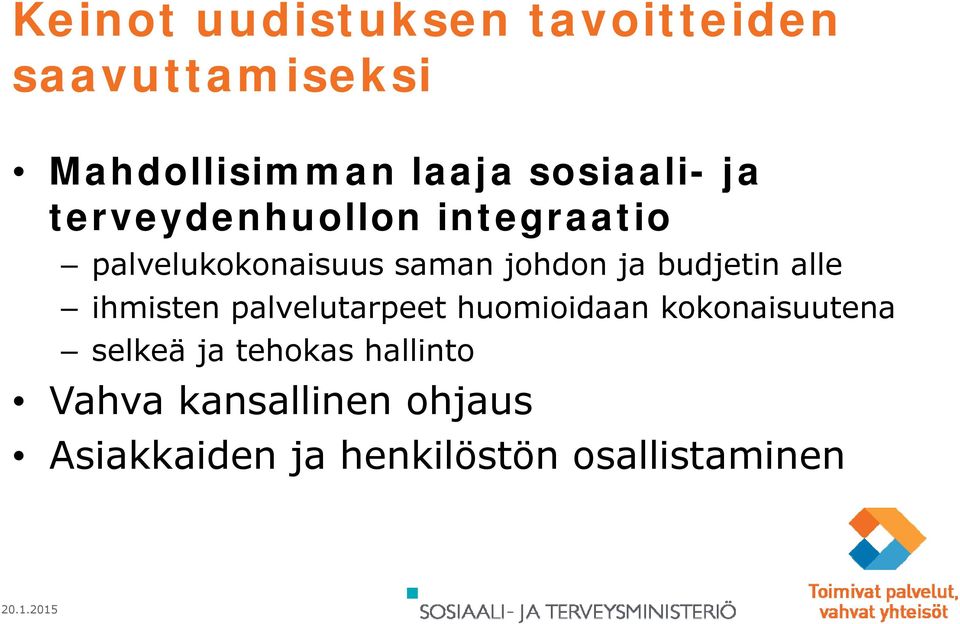 Keinot uudistuksen tavoitteiden saavuttamiseksi

• Mahdollisimman laaja sosiaali- ja terveydenhuollon integraatio
– palvelukokonaisuus saman johdon ja budjetin alle
– ihmisten palvelutarpeet huomioidaan kokonaisuutena
– selkeä ja tehokas hallinto
• Vahva kansallinen ohjaus
• Asiakkaiden ja henkilöstön osallistaminen

20.1.2015

SOSIAALI- JA TERVEYSMINISTERIÖ

Toimivat palvelut, vahvat yhteisöt